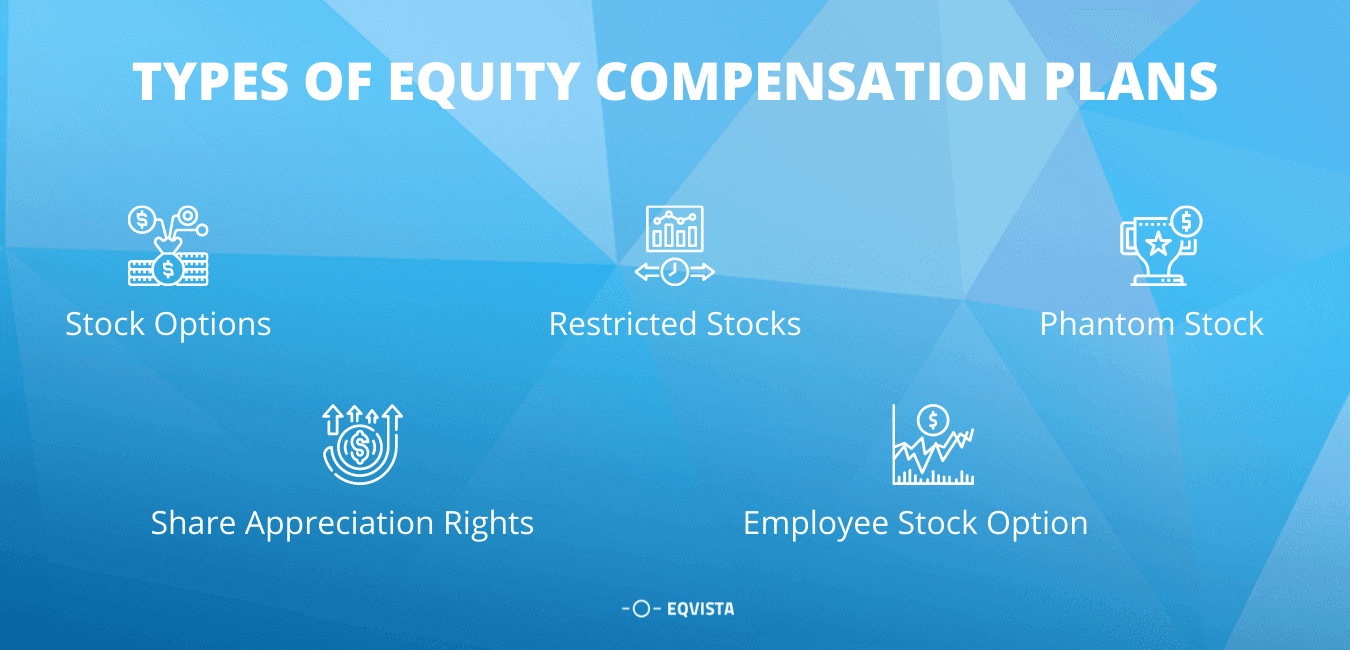 TYPES OF EQUITY COMPENSATION PLANS

Stock Options

Restricted Stocks

Phantom Stock

Share Appreciation Rights

Employee Stock Option

EQVISTA